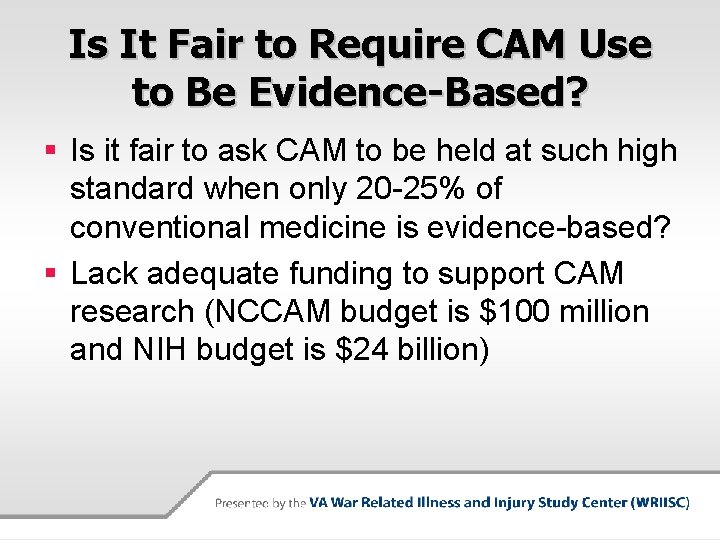 Is It Fair to Require CAM Use to Be Evidence-Based?

▪ Is it fair to ask CAM to be held at such high standard when only 20-25% of conventional medicine is evidence-based?

▪ Lack adequate funding to support CAM research (NCCAM budget is \$100 million and NIH budget is \$24 billion)

Presented by the VA War Related Illness and Injury Study Center (WRIISC)